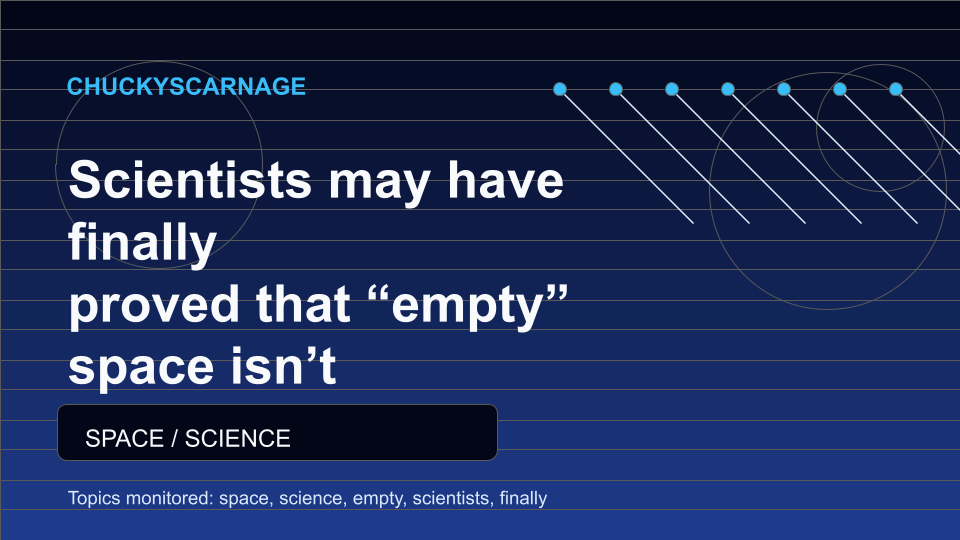 CHUCKYSCARNAGE

Scientists may have finally proved that “empty” space isn’t

SPACE / SCIENCE

Topics monitored: space, science, empty, scientists, finally